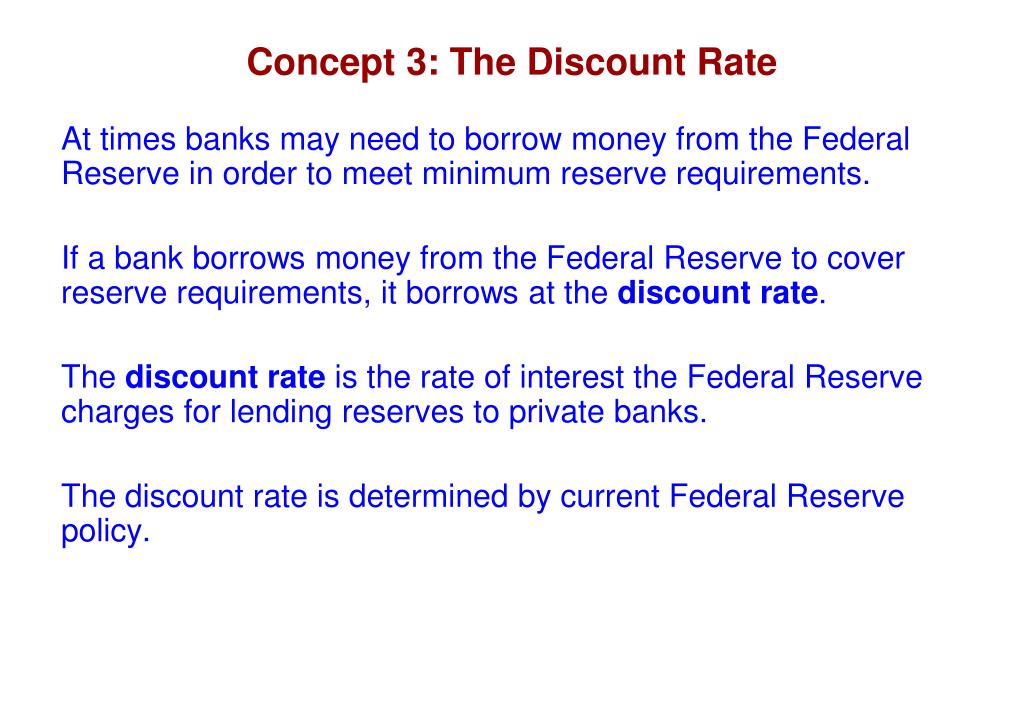 Concept 3: The Discount Rate

At times banks may need to borrow money from the Federal Reserve in order to meet minimum reserve requirements.

If a bank borrows money from the Federal Reserve to cover reserve requirements, it borrows at the discount rate.

The discount rate is the rate of interest the Federal Reserve charges for lending reserves to private banks.

The discount rate is determined by current Federal Reserve policy.